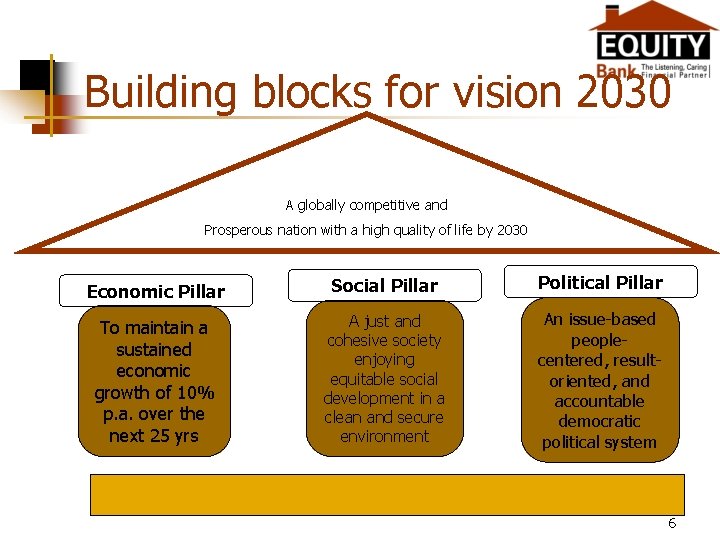 EQUITY Bank The Listening, Caring Financial Partner

Building blocks for vision 2030

A globally competitive and

Prosperous nation with a high quality of life by 2030

Economic Pillar

To maintain a sustained economic growth of 10% p.a. over the next 25 yrs

Social Pillar

A just and cohesive society enjoying equitable social development in a clean and secure environment

Political Pillar

An issue-based people-centered, result-oriented, and accountable democratic political system

6